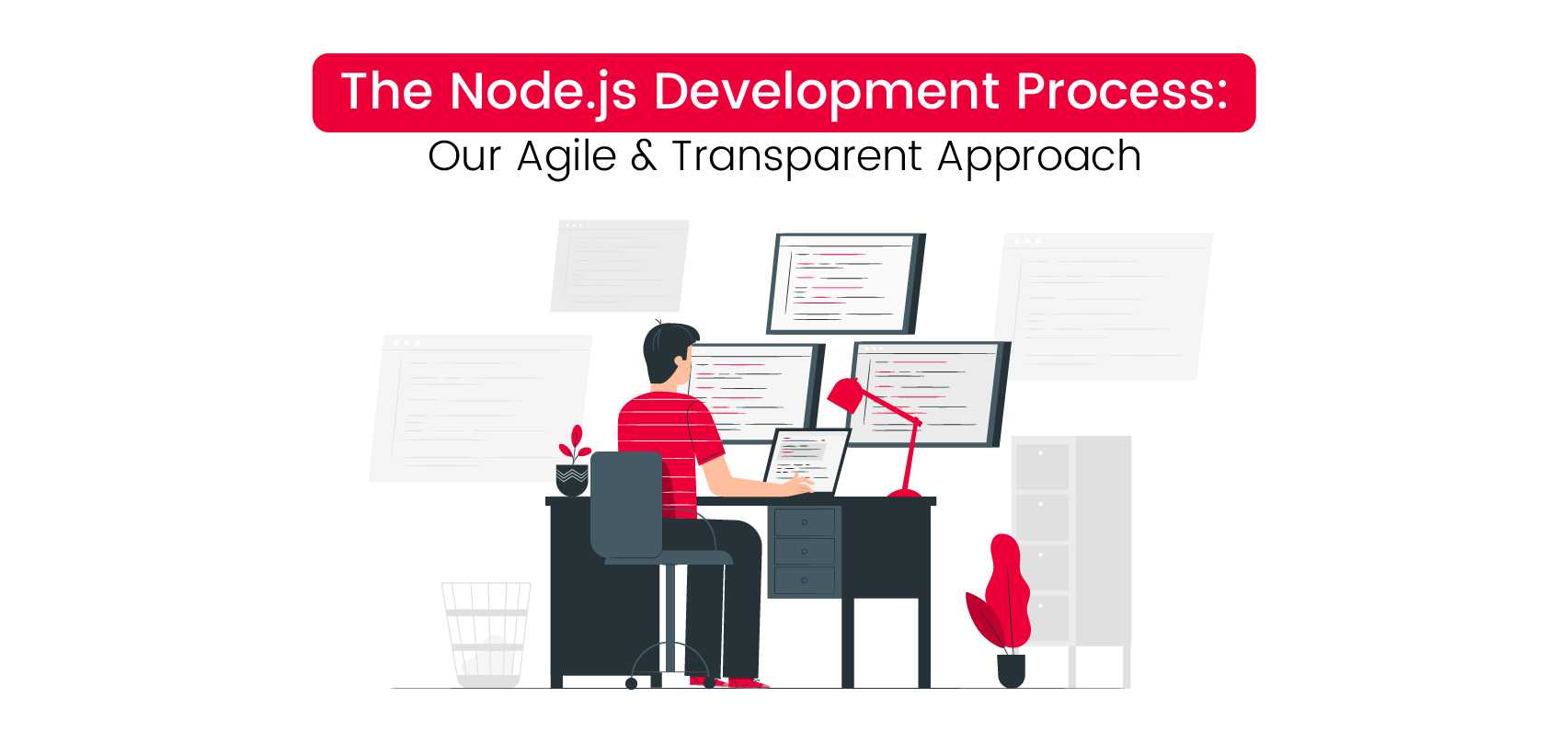 The Node.js Development Process:
Our Agile & Transparent Approach